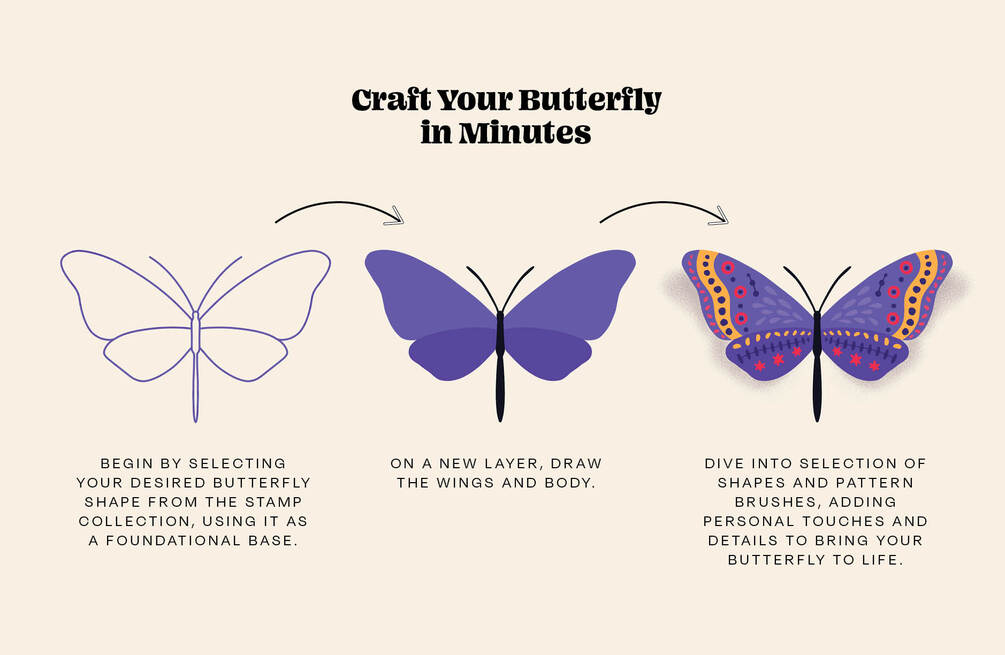 Craft Your Butterfly in Minutes

BEGIN BY SELECTING YOUR DESIRED BUTTERFLY SHAPE FROM THE STAMP COLLECTION, USING IT AS A FOUNDATIONAL BASE.

ON A NEW LAYER, DRAW THE WINGS AND BODY.

DIVE INTO SELECTION OF SHAPES AND PATTERN BRUSHES, ADDING PERSONAL TOUCHES AND DETAILS TO BRING YOUR BUTTERFLY TO LIFE.